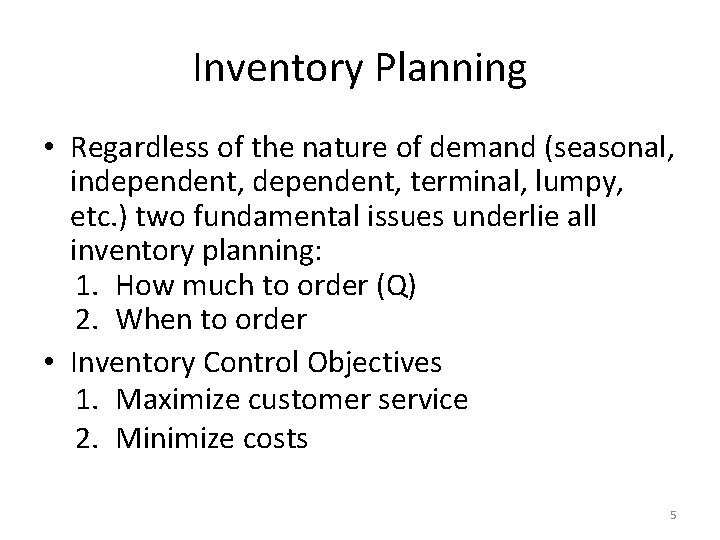 Inventory Planning

• Regardless of the nature of demand (seasonal, independent, dependent, terminal, lumpy, etc.) two fundamental issues underlie all inventory planning:
1. How much to order (Q)
2. When to order

• Inventory Control Objectives
1. Maximize customer service
2. Minimize costs

5